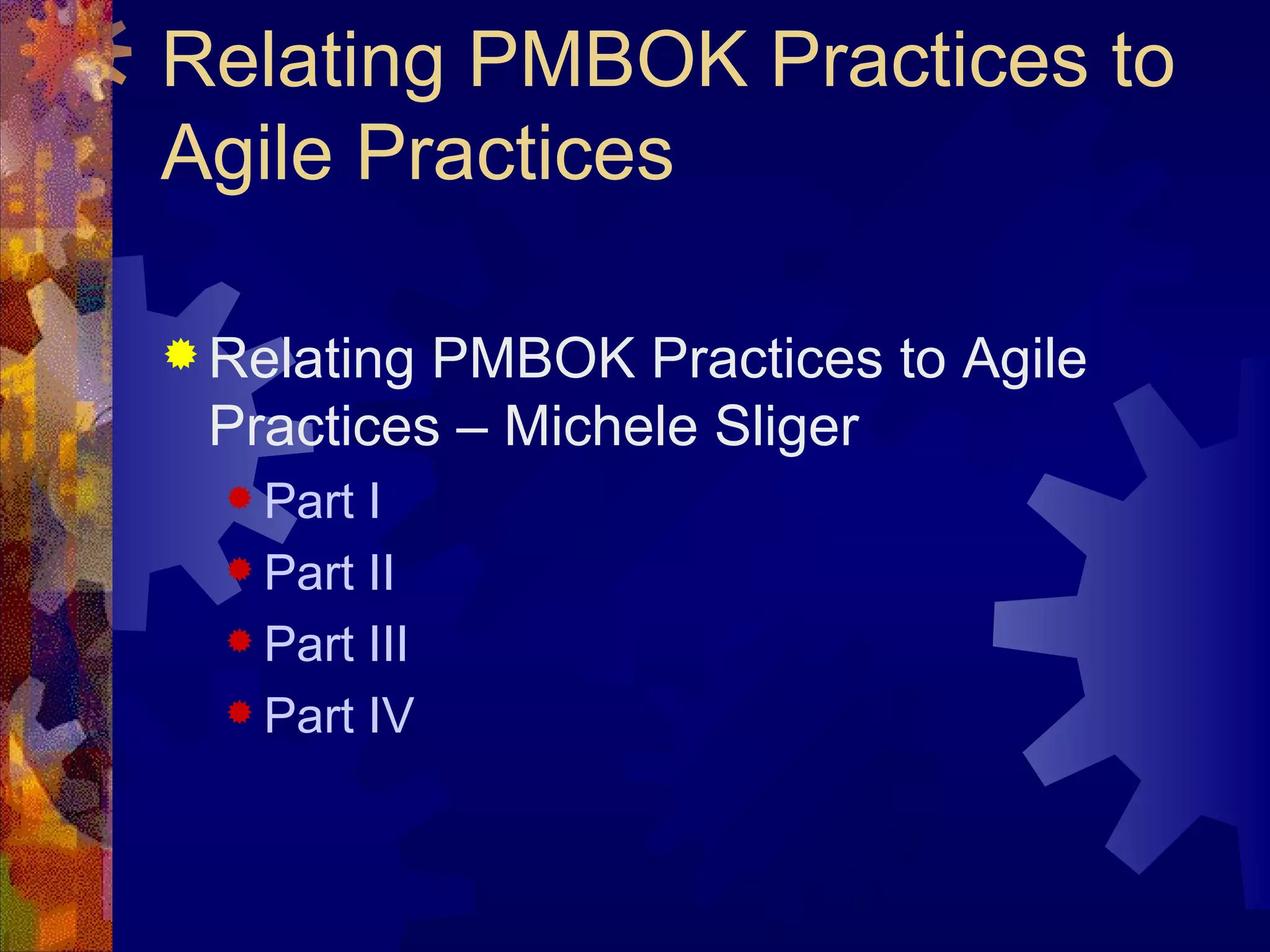 Relating PMBOK Practices to Agile Practices

Relating PMBOK Practices to Agile Practices – Michele Sliger

Part I

Part II

Part III

Part IV